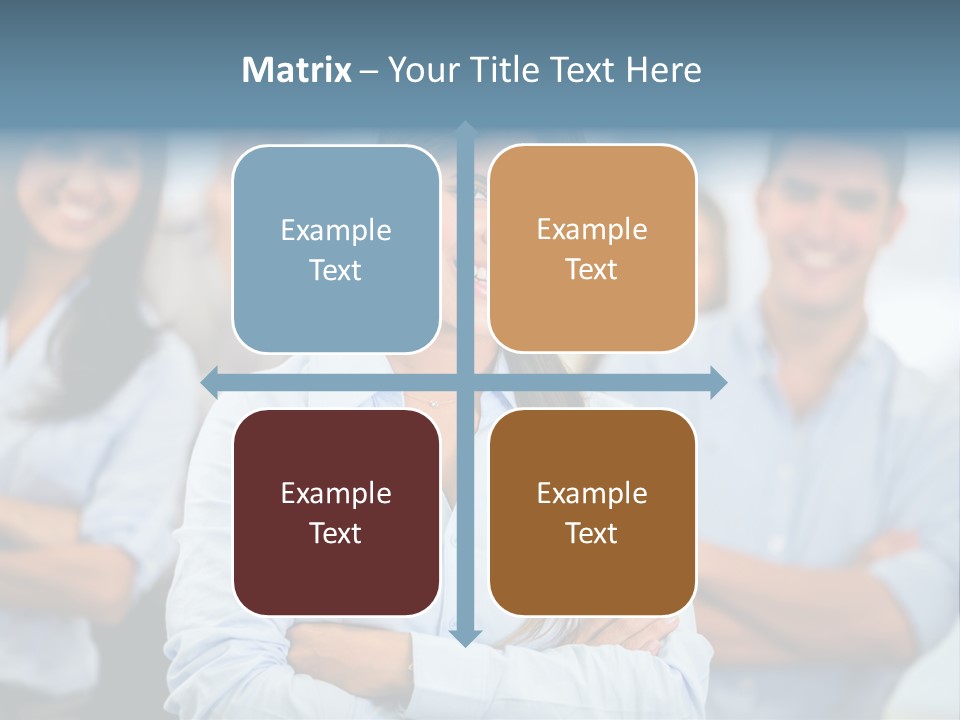 Matrix – Your Title Text Here

Example Text

Example Text

Example Text

Example Text